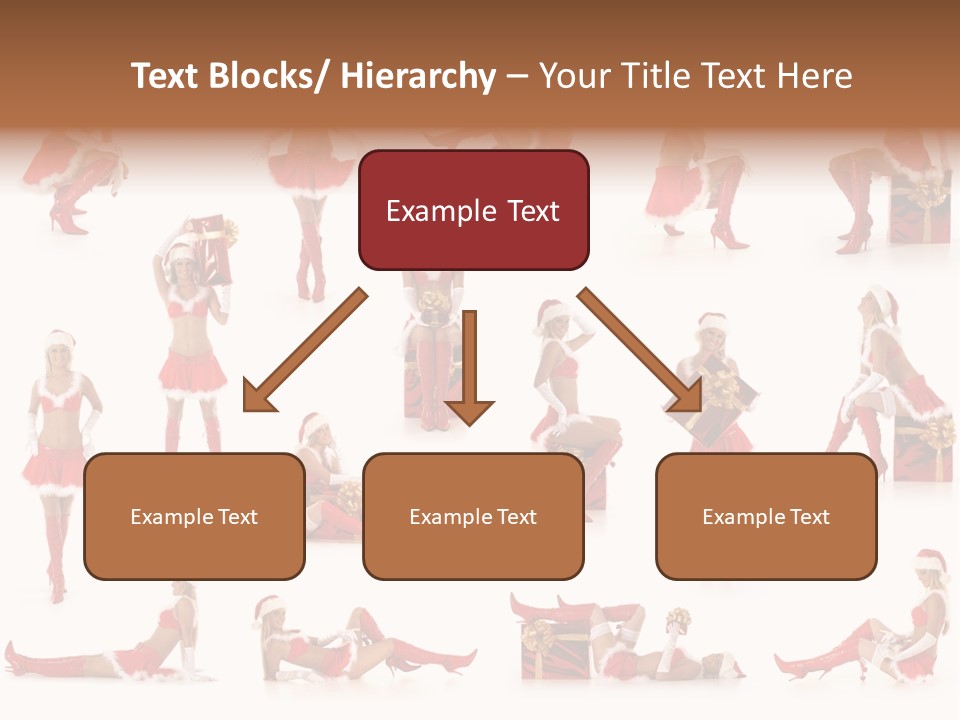 Text Blocks/ Hierarchy – Your Title Text Here

Example Text

Example Text

Example Text

Example Text